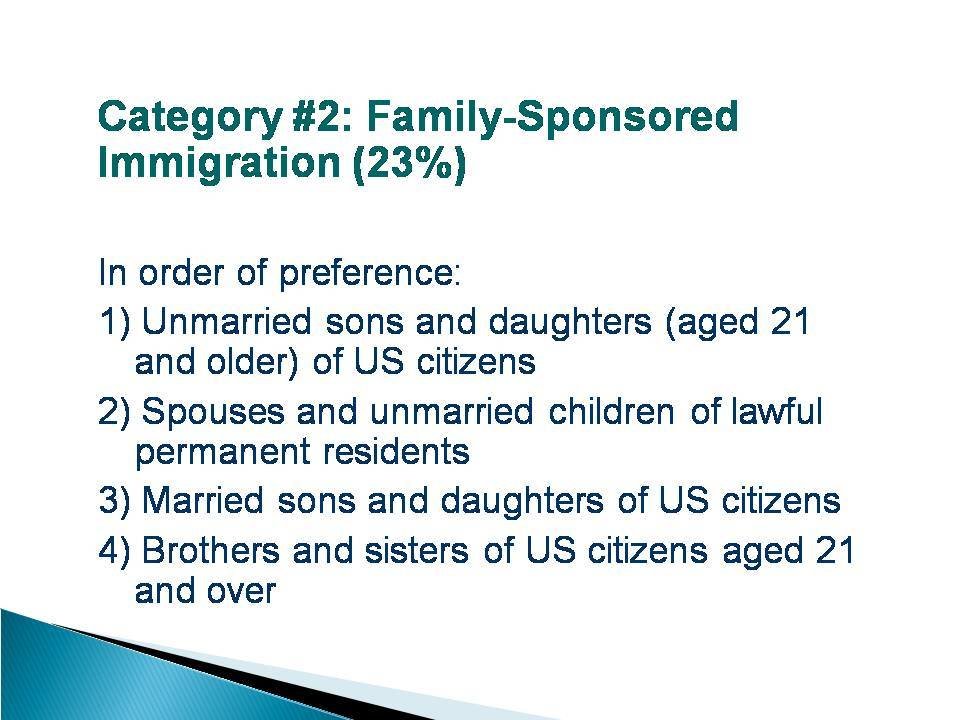 Category #2: Family-Sponsored Immigration (23%)

In order of preference:

1) Unmarried sons and daughters (aged 21 and older) of US citizens

2) Spouses and unmarried children of lawful permanent residents

3) Married sons and daughters of US citizens

4) Brothers and sisters of US citizens aged 21 and over